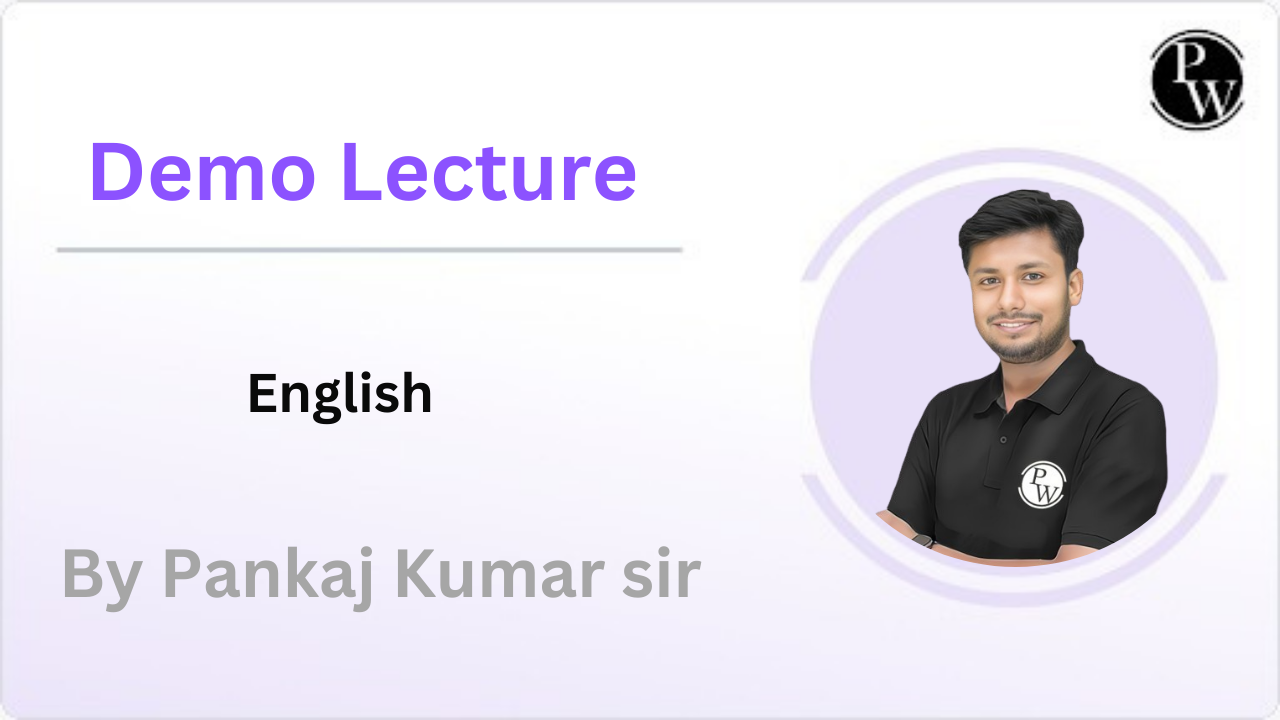 PW

Demo Lecture

English

By Pankaj Kumar sir

PW